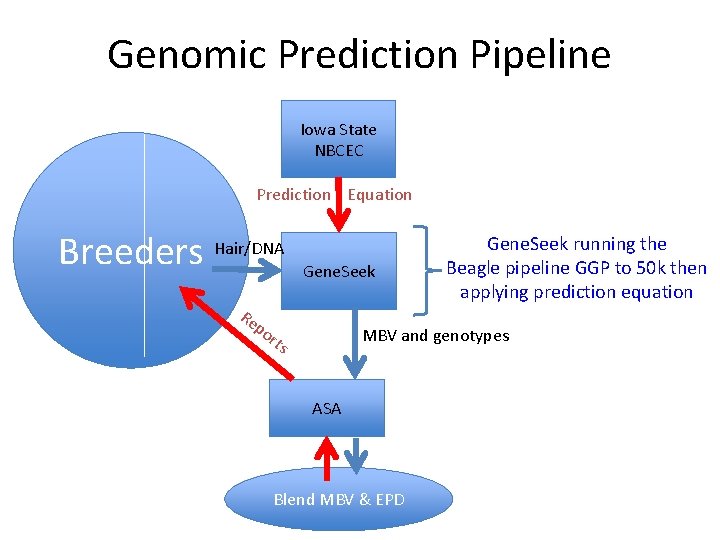 Genomic Prediction Pipeline

Iowa State NBCEC

Prediction Equation

Breeders

Hair/DNA

GeneSeek

GeneSeek running the Beagle pipeline GGP to 50k then applying prediction equation

Reports

MBV and genotypes

ASA

Blend MBV & EPD